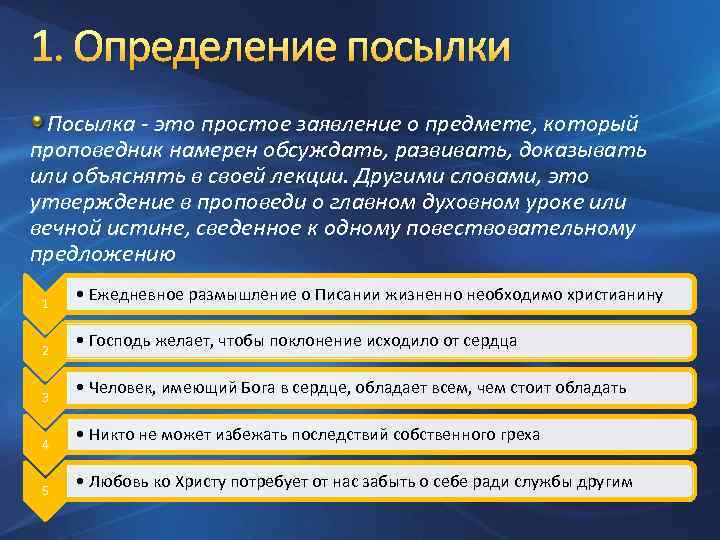 1. Определение посылки

Посылка - это простое заявление о предмете, который проповедник намерен обсуждать, развивать, доказывать или объяснять в своей лекции. Другими словами, это утверждение в проповеди о главном духовном уроке или вечной истине, сведенное к одному повествовательному предложению

1
• Ежедневное размышление о Писании жизненно необходимо христианину

2
• Господь желает, чтобы поклонение исходило от сердца

3
• Человек, имеющий Бога в сердце, обладает всем, чем стоит обладать

4
• Никто не может избежать последствий собственного греха

5
• Любовь ко Христу потребует от нас забыть о себе ради службы другим